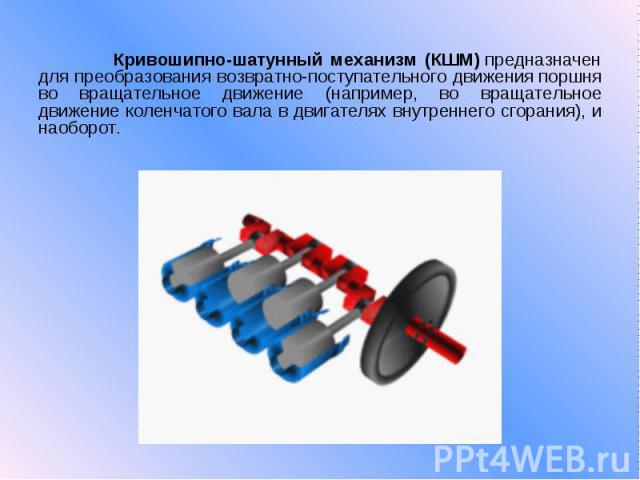 Кривошипно-шатунный механизм (КШМ) предназначен для преобразования возвратно-поступательного движения поршня во вращательное движение (например, во вращательное движение коленчатого вала в двигателях внутреннего сгорания), и наоборот.

PPt4WEB.ru